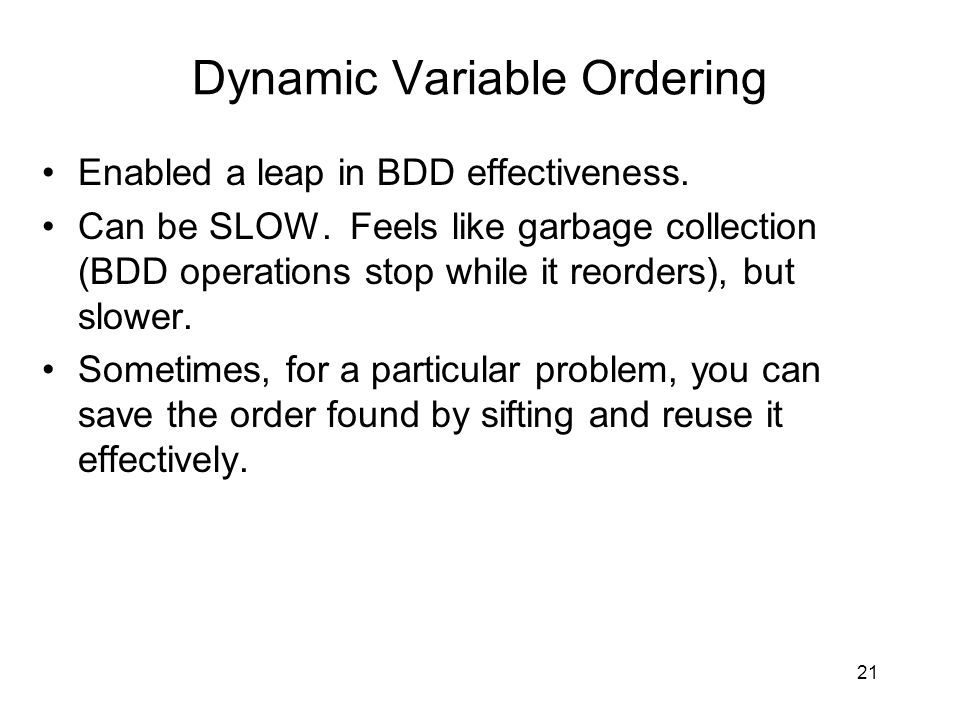 Dynamic Variable Ordering

• Enabled a leap in BDD effectiveness.

• Can be SLOW. Feels like garbage collection (BDD operations stop while it reorders), but slower.

• Sometimes, for a particular problem, you can save the order found by sifting and reuse it effectively.

21